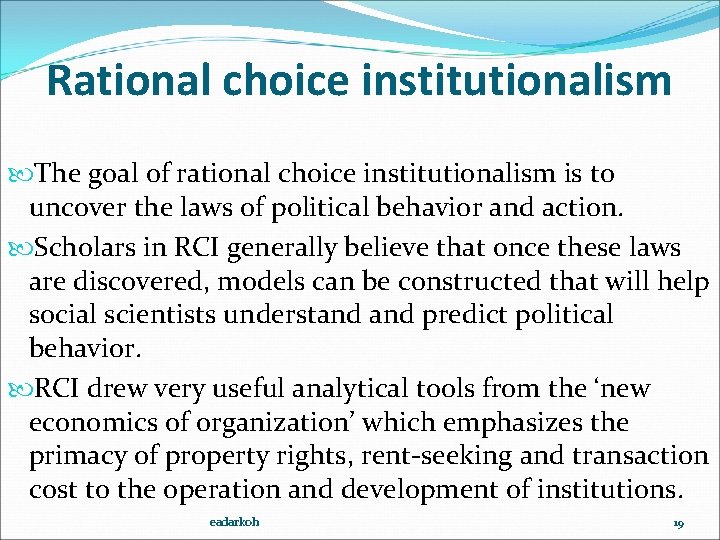 Rational choice institutionalism

The goal of rational choice institutionalism is to uncover the laws of political behavior and action.

Scholars in RCI generally believe that once these laws are discovered, models can be constructed that will help social scientists understand and predict political behavior.

RCI drew very useful analytical tools from the ‘new economics of organization’ which emphasizes the primacy of property rights, rent-seeking and transaction cost to the operation and development of institutions.

eadarkoh

19